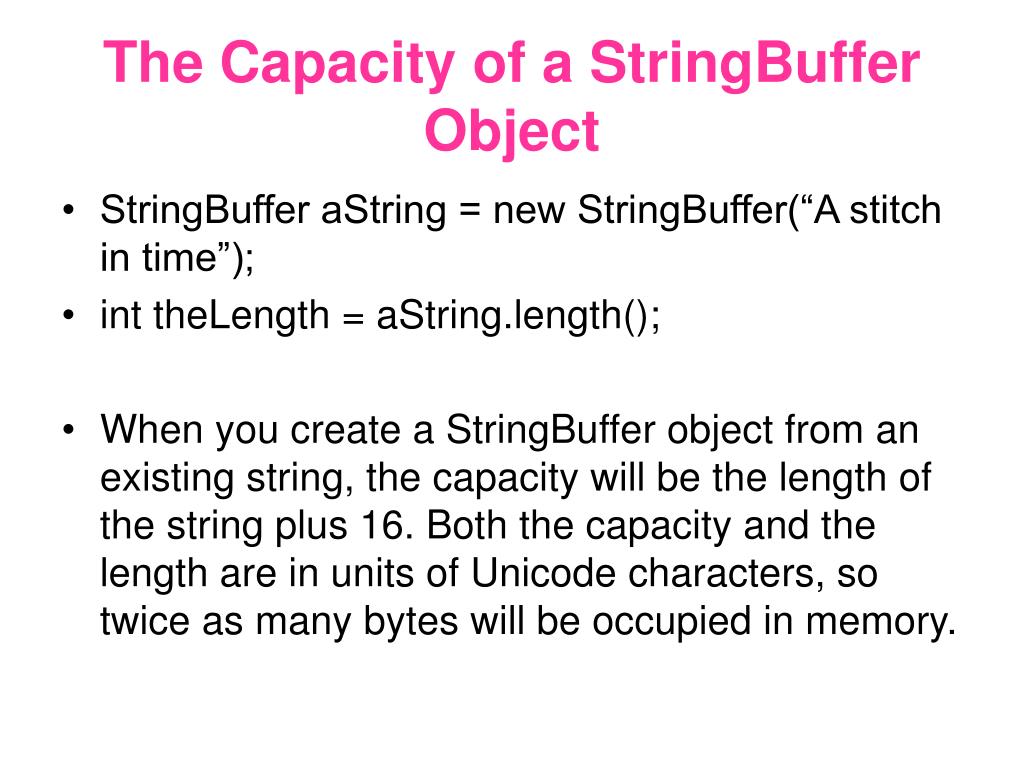 The Capacity of a StringBuffer Object

• StringBuffer aString = new StringBuffer(“A stitch in time”);
• int theLength = aString.length();

• When you create a StringBuffer object from an existing string, the capacity will be the length of the string plus 16. Both the capacity and the length are in units of Unicode characters, so twice as many bytes will be occupied in memory.